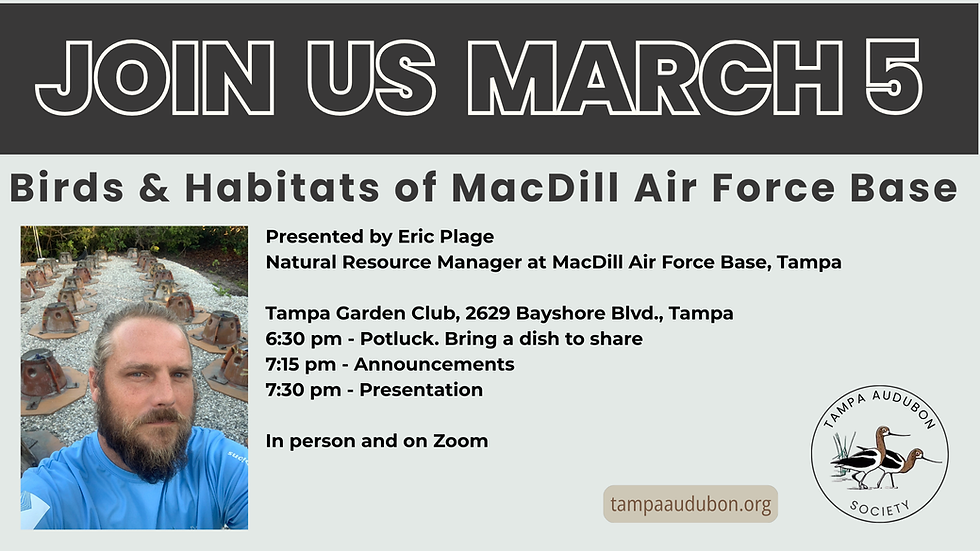 JOIN US MARCH 5

Birds & Habitats of MacDill Air Force Base

Presented by Eric Plage
Natural Resource Manager at MacDill Air Force Base, Tampa

Tampa Garden Club, 2629 Bayshore Blvd., Tampa
6:30 pm - Potluck. Bring a dish to share
7:15 pm - Announcements
7:30 pm - Presentation

In person and on Zoom

tampaaudubon.org

TAMPA AUDUBON SOCIETY